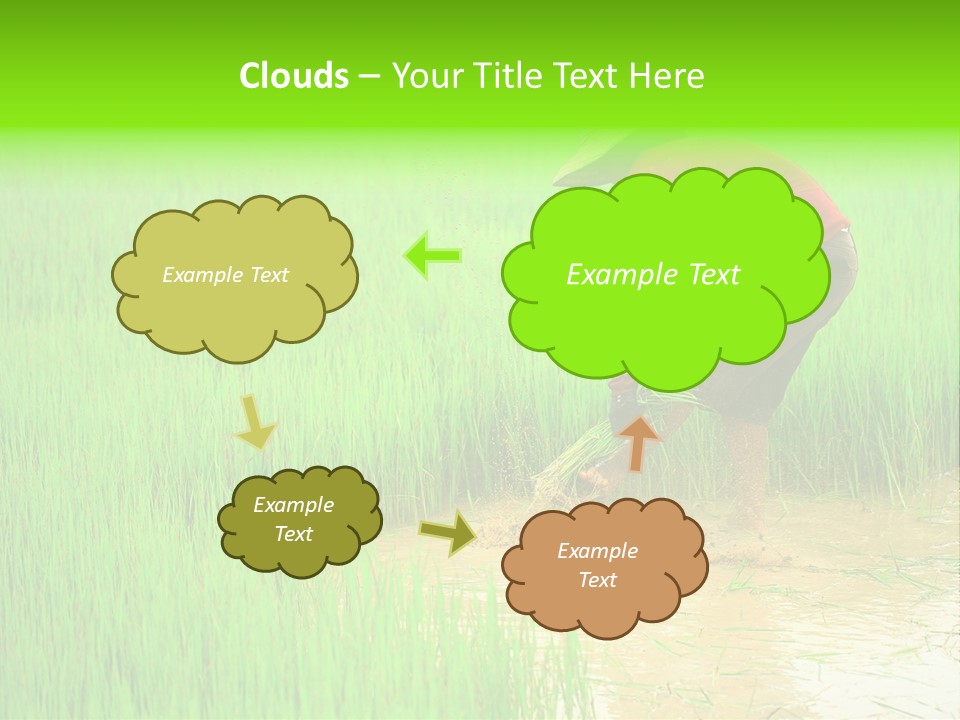 Clouds – Your Title Text Here

Example Text

Example Text

Example Text

Example Text